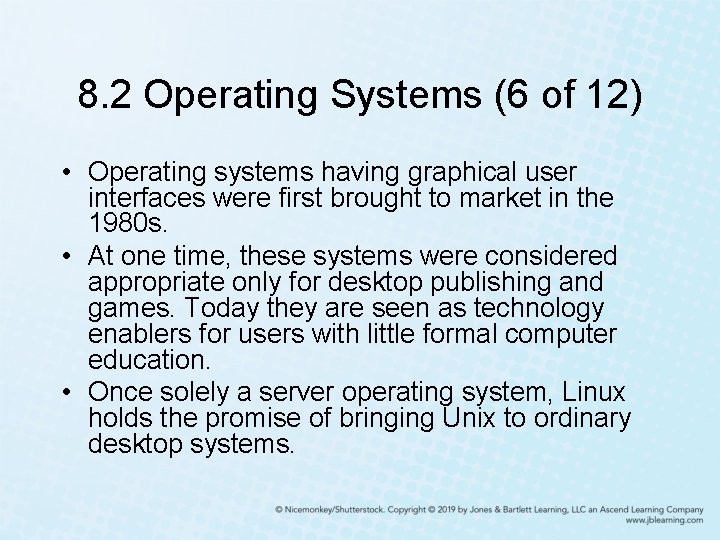 8.2 Operating Systems (6 of 12)

• Operating systems having graphical user interfaces were first brought to market in the 1980s.

• At one time, these systems were considered appropriate only for desktop publishing and games. Today they are seen as technology enablers for users with little formal computer education.

• Once solely a server operating system, Linux holds the promise of bringing Unix to ordinary desktop systems.

© Nicemonkey/Shutterstock. Copyright © 2019 by Jones & Bartlett Learning, LLC an Ascend Learning Company
www.jblearning.com